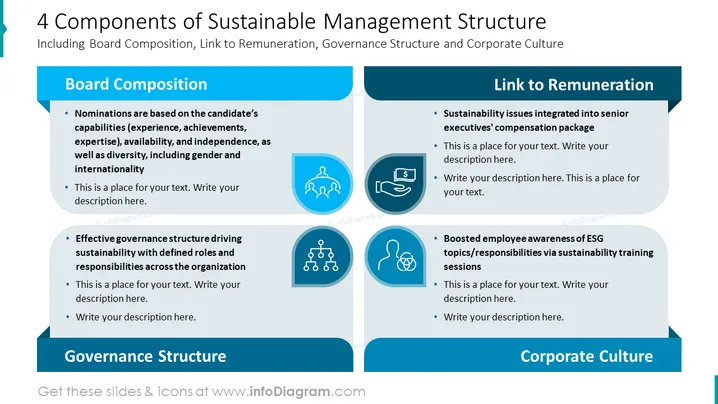 4 Components of Sustainable Management Structure
Including Board Composition, Link to Remuneration, Governance Structure and Corporate Culture

Board Composition

• Nominations are based on the candidate's capabilities (experience, achievements, expertise), availability, and independence, as well as diversity, including gender and internationality
• This is a place for your text. Write your description here.

Link to Remuneration

• Sustainability issues integrated into senior executives' compensation package
• This is a place for your text. Write your description here.
• Write your description here. This is a place for your text.

• Effective governance structure driving sustainability with defined roles and responsibilities across the organization
• This is a place for your text. Write your description here.
• Write your description here.

Governance Structure

• Boosted employee awareness of ESG topics/responsibilities via sustainability training sessions
• This is a place for your text. Write your description here.
• Write your description here.

Corporate Culture

Get these slides & icons at www.infoDiagram.com